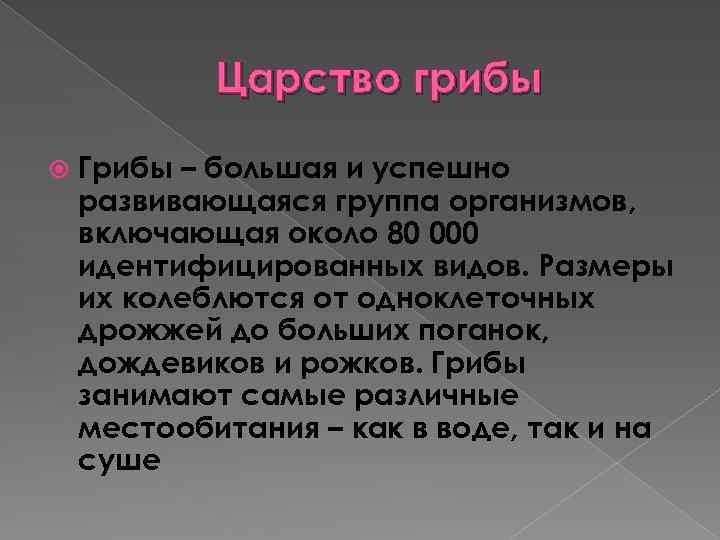 Царство грибы

Грибы – большая и успешно развивающаяся группа организмов, включающая около 80 000 идентифицированных видов. Размеры их колеблются от одноклеточных дрожжей до больших поганок, дождевиков и рожков. Грибы занимают самые различные местообитания – как в воде, так и на суше